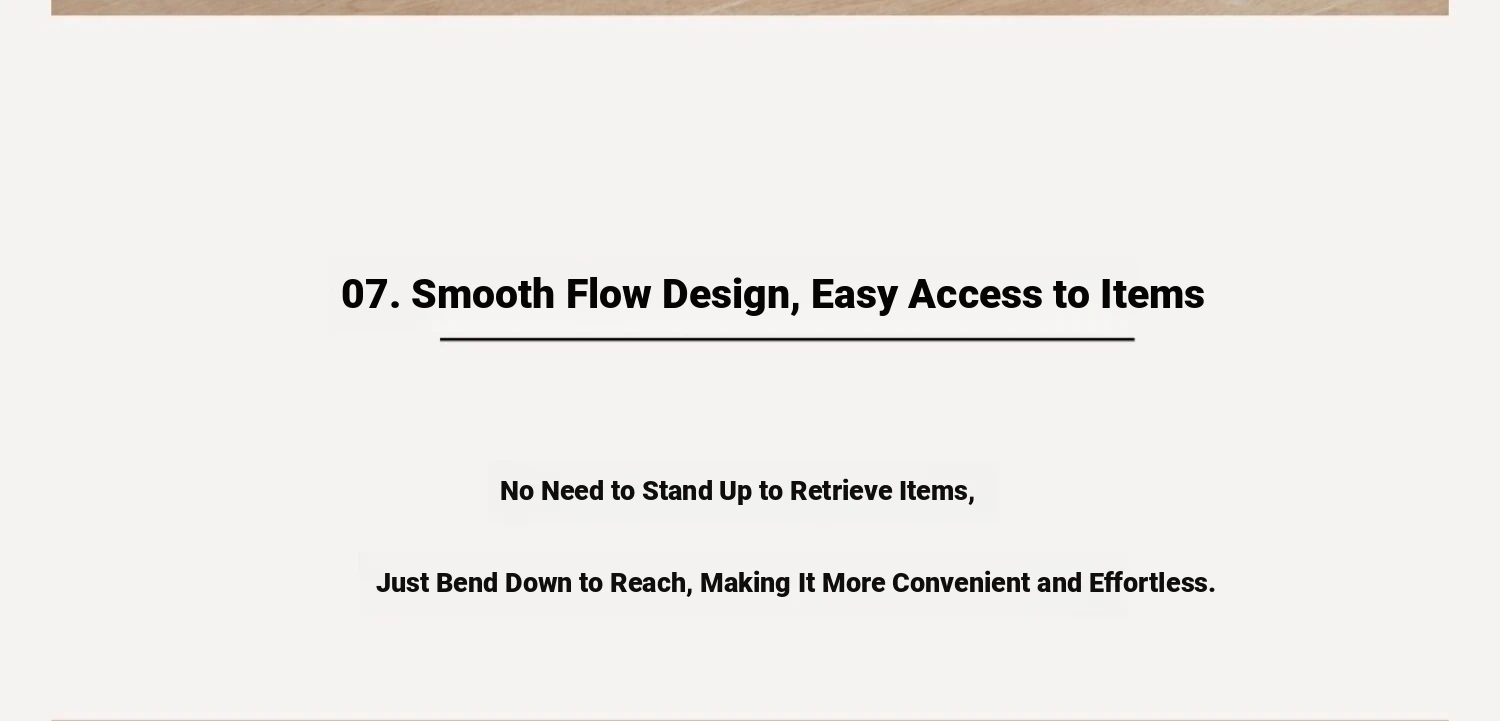 07. Smooth Flow Design, Easy Access to Items

No Need to Stand Up to Retrieve Items,

Just Bend Down to Reach, Making It More Convenient and Effortless.